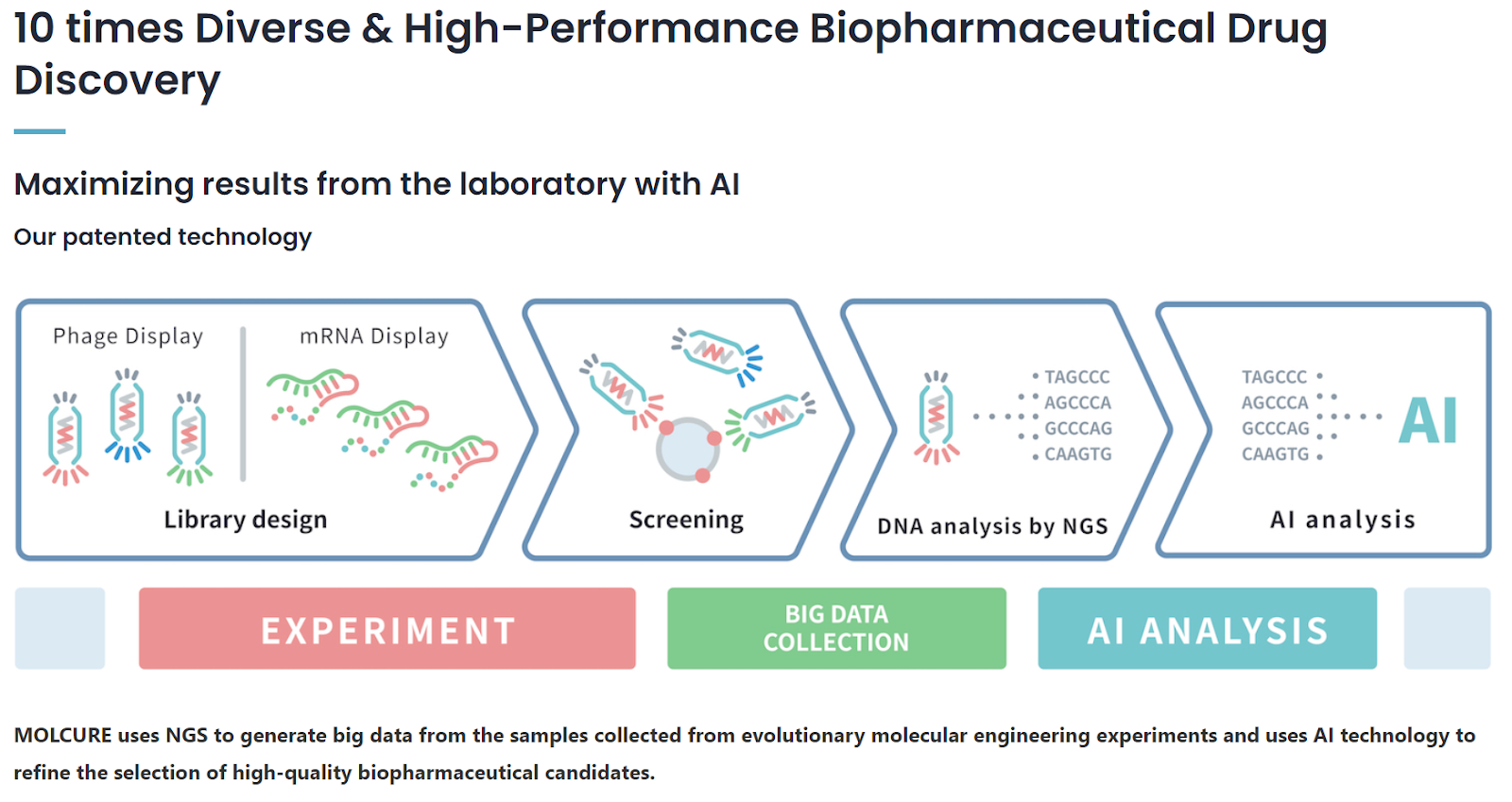 10 times Diverse & High-Performance Biopharmaceutical Drug Discovery

Maximizing results from the laboratory with AI

Our patented technology

Phage Display

mRNA Display

Library design

Screening

TAGCCC
AGCCCA
GCCCAG
CAAGTG

DNA analysis by NGS

TAGCCC
AGCCCA
GCCCAG
CAAGTG

AI

AI analysis

EXPERIMENT

BIG DATA COLLECTION

AI ANALYSIS

MOLCURE uses NGS to generate big data from the samples collected from evolutionary molecular engineering experiments and uses AI technology to refine the selection of high-quality biopharmaceutical candidates.